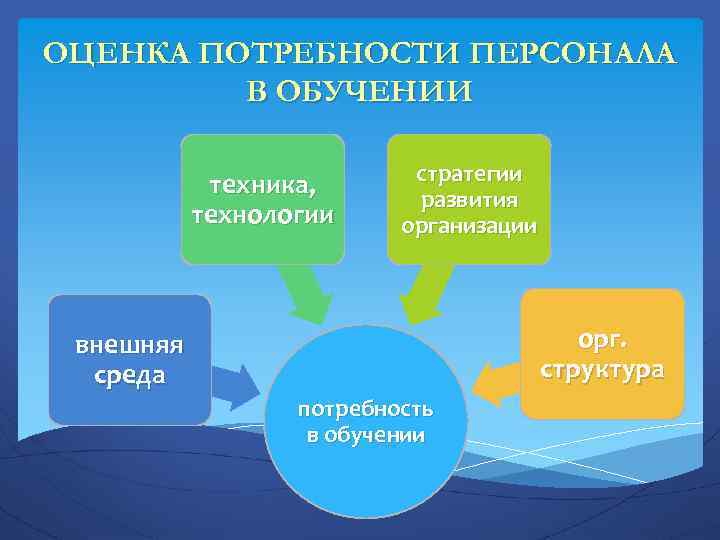 ОЦЕНКА ПОТРЕБНОСТИ ПЕРСОНАЛА В ОБУЧЕНИИ

техника, технологии

стратегии развития организации

внешняя среда

орг. структура

потребность в обучении